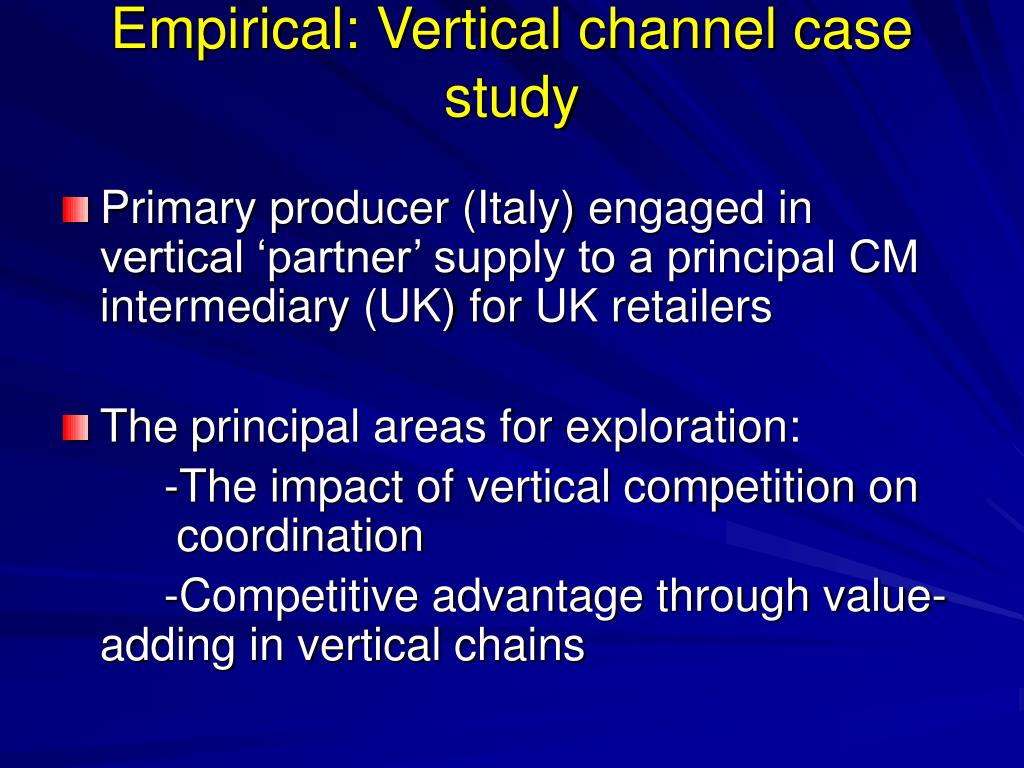 Empirical: Vertical channel case study

Primary producer (Italy) engaged in vertical ‘partner’ supply to a principal CM intermediary (UK) for UK retailers

The principal areas for exploration:
-The impact of vertical competition on coordination
-Competitive advantage through value-adding in vertical chains